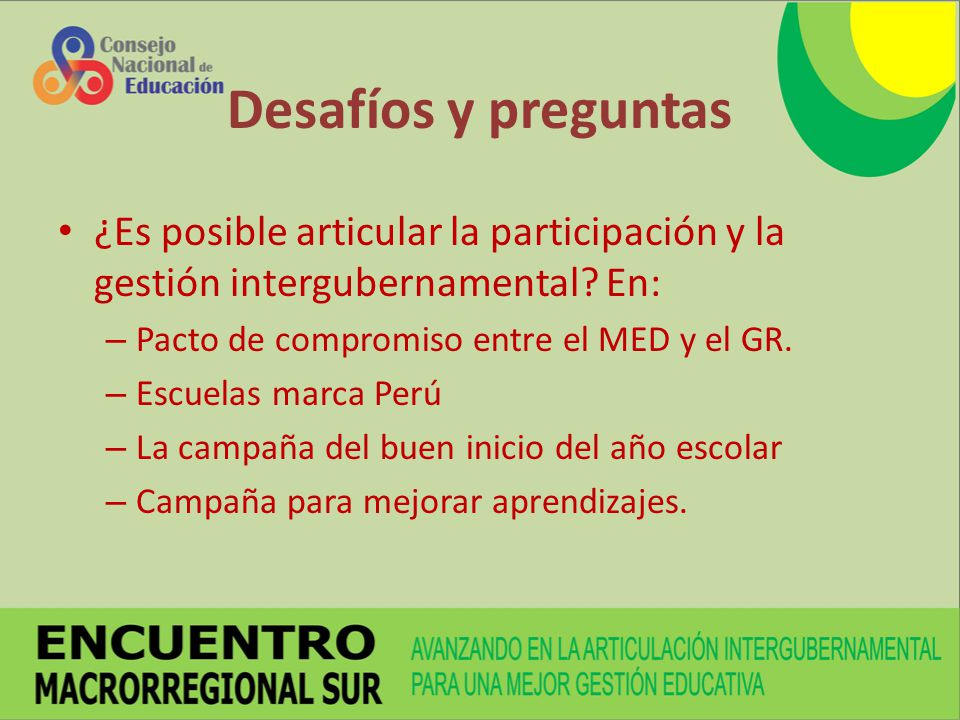 Consejo Nacional de Educación

Desafíos y preguntas

• ¿Es posible articular la participación y la gestión intergubernamental? En:
– Pacto de compromiso entre el MED y el GR.
– Escuelas marca Perú
– La campaña del buen inicio del año escolar
– Campaña para mejorar aprendizajes.

ENCUENTRO
MACRORREGIONAL SUR

AVANZANDO EN LA ARTICULACIÓN INTERGUBERNAMENTAL
PARA UNA MEJOR GESTIÓN EDUCATIVA